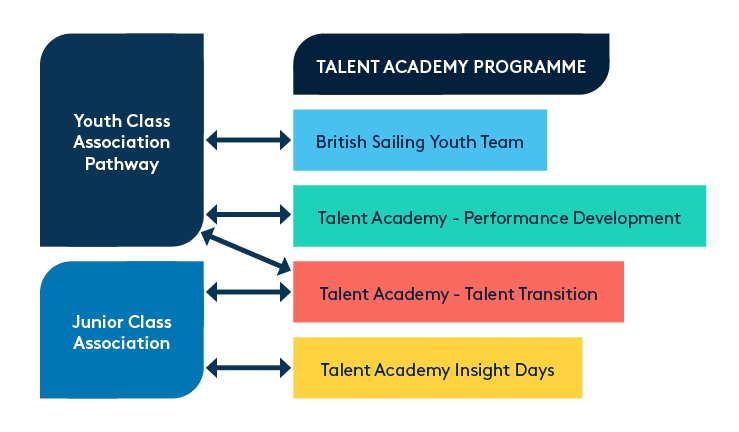 Youth Class Association Pathway

Junior Class Association

TALENT ACADEMY PROGRAMME

British Sailing Youth Team

Talent Academy - Performance Development

Talent Academy - Talent Transition

Talent Academy Insight Days